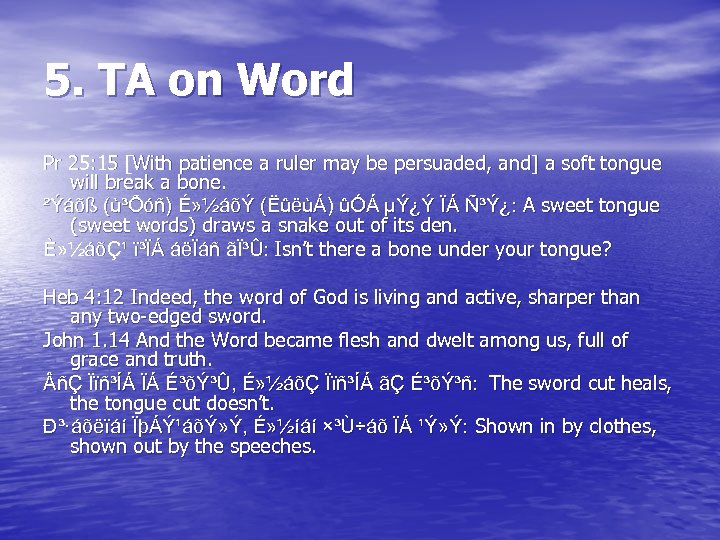 5. TA on Word

Pr 25:15 [With patience a ruler may be persuaded, and] a soft tongue will break a bone.

²Ýáõß (ù³Õóñ) É»½áõÝ (ËûëùÁ) ûÓÁ µÝ¿Ý ÏÁ Ñ³Ý¿: A sweet tongue (sweet words) draws a snake out of its den.

È»½áõÇ¹ ï³ÏÁ áëÏáñ ãÏ³Û: Isn't there a bone under your tongue?

Heb 4:12 Indeed, the word of God is living and active, sharper than any two-edged sword.

John 1.14 And the Word became flesh and dwelt among us, full of grace and truth.

ÂñÇ Ïïñ³ÍÁ ÏÁ É³õÝ³Û, É»½áõÇ Ïïñ³ÍÁ ãÇ É³õÝ³ñ: The sword cut heals, the tongue cut doesn't.

Ð³·áõëïáí ÏþÁÝ¹áõÝ»Ý, É»½íáí ×³Ù÷áõ ÏÁ ¹Ý»Ý: Shown in by clothes, shown out by the speeches.